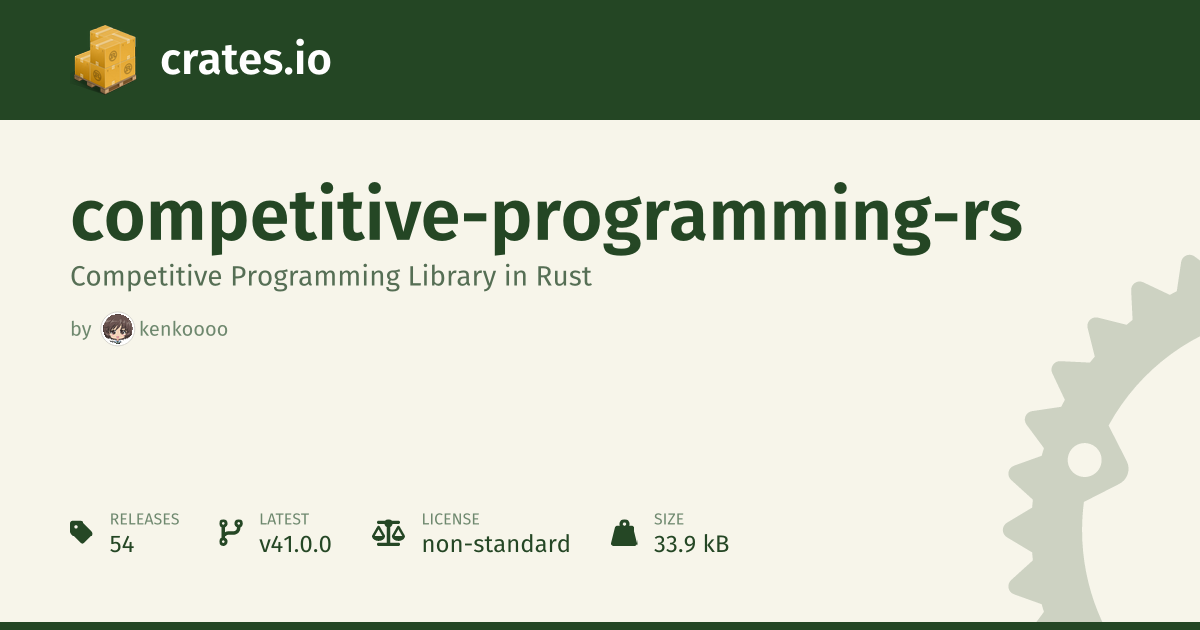 crates.io

competitive-programming-rs

Competitive Programming Library in Rust

by kenkoooo

RELEASES
54

LATEST
v41.0.0

LICENSE
non-standard

SIZE
33.9 kB